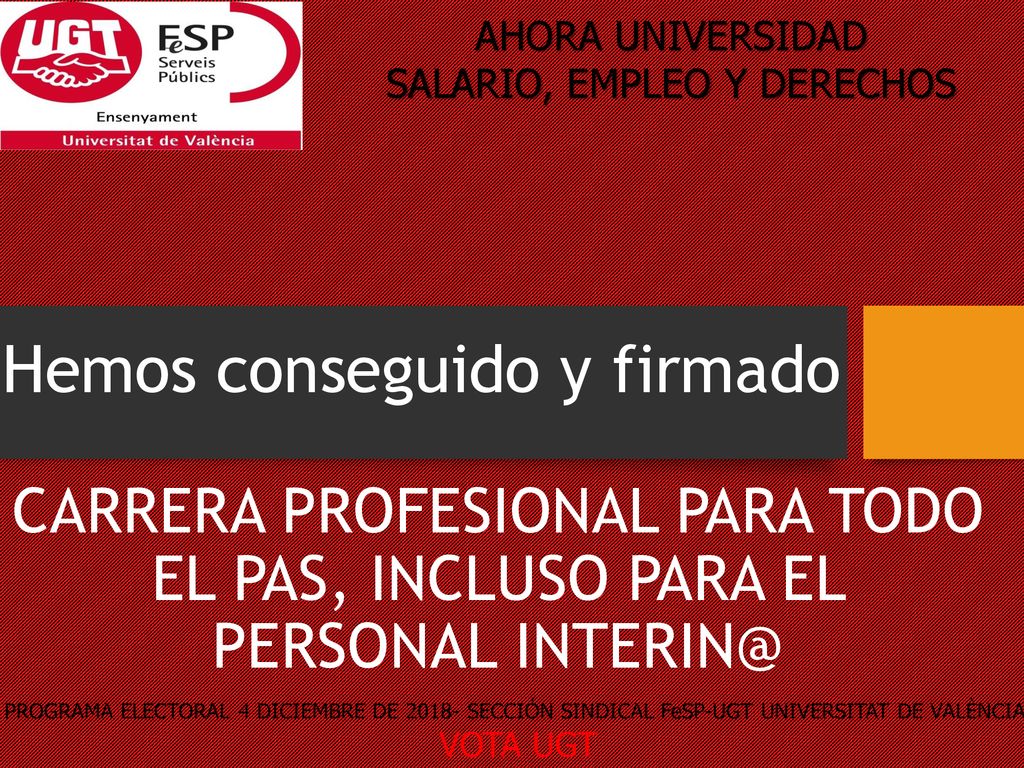 UGT

FeSP
Serveis
Públics

Ensenyament
Universitat de València

AHORA UNIVERSIDAD
SALARIO, EMPLEO Y DERECHOS

Hemos conseguido y firmado

CARRERA PROFESIONAL PARA TODO EL PAS, INCLUSO PARA EL PERSONAL INTERIN@

PROGRAMA ELECTORAL 4 DICIEMBRE DE 2018- SECCIÓN SINDICAL FeSP-UGT UNIVERSITAT DE VALÈNCIA

VOTA UGT